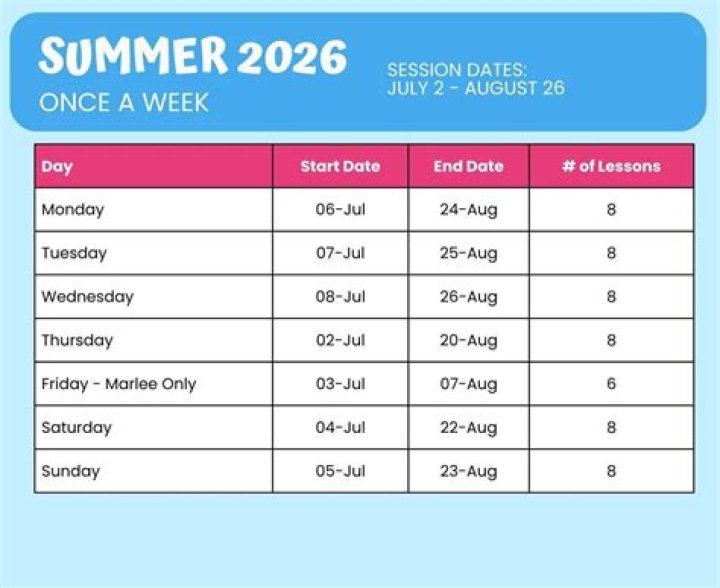 SUMMER 2026
ONCE A WEEK

SESSION DATES:
JULY 2 - AUGUST 26

| Day | Start Date | End Date | # of Lessons |
|---|---|---|---|
| Monday | 06-Jul | 24-Aug | 8 |
| Tuesday | 07-Jul | 25-Aug | 8 |
| Wednesday | 08-Jul | 26-Aug | 8 |
| Thursday | 02-Jul | 20-Aug | 8 |
| Friday - Marlee Only | 03-Jul | 07-Aug | 6 |
| Saturday | 04-Jul | 22-Aug | 8 |
| Sunday | 05-Jul | 23-Aug | 8 |